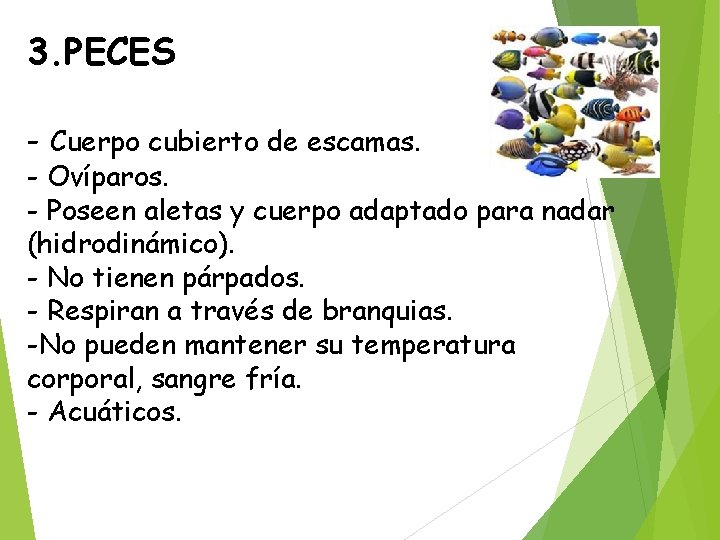 3.PECES

- Cuerpo cubierto de escamas.
- Ovíparos.
- Poseen aletas y cuerpo adaptado para nadar (hidrodinámico).
- No tienen párpados.
- Respiran a través de branquias.
-No pueden mantener su temperatura corporal, sangre fría.
- Acuáticos.